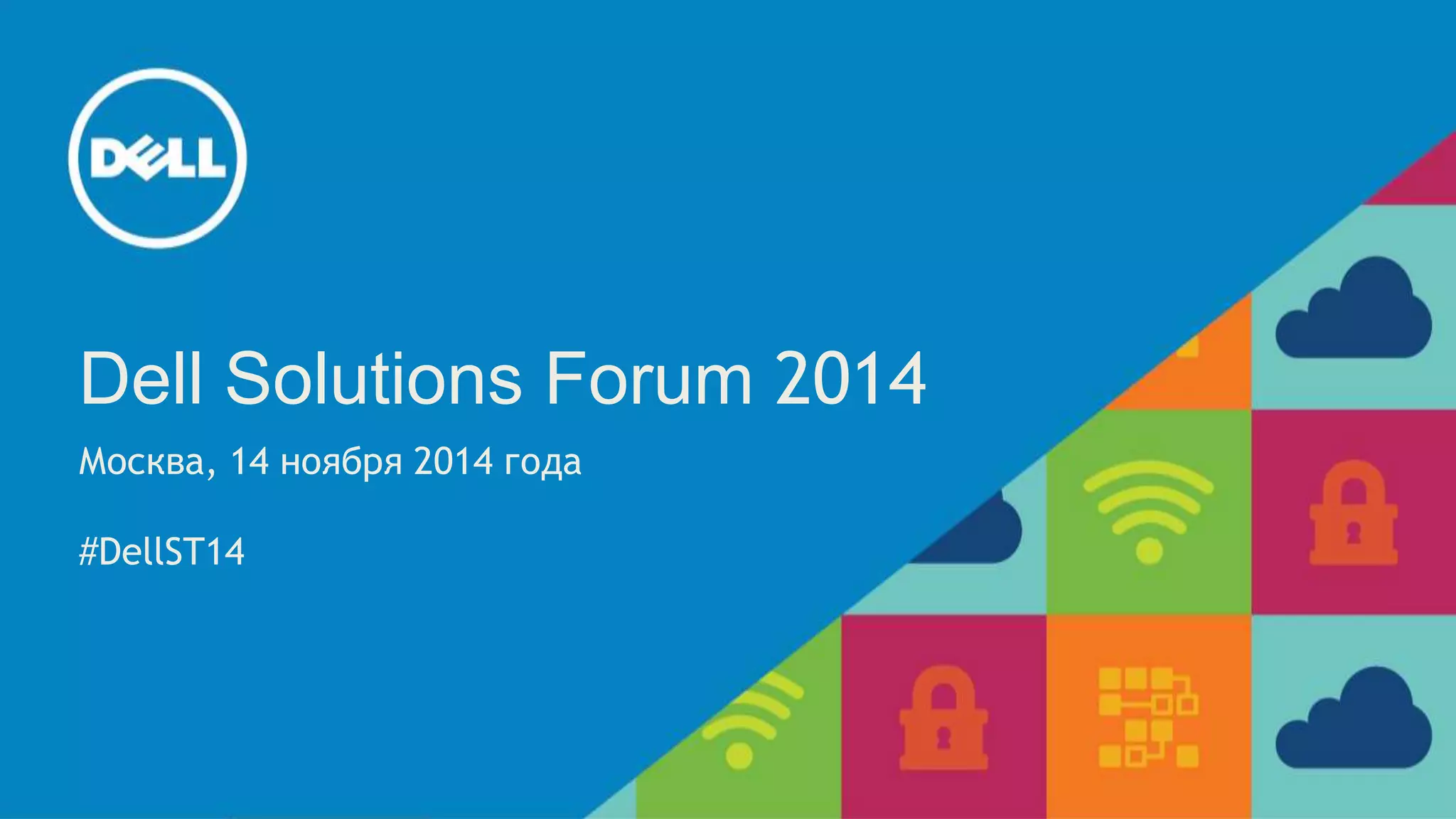 DELL

Dell Solutions Forum 2014

Москва, 14 ноября 2014 года

#DellST14